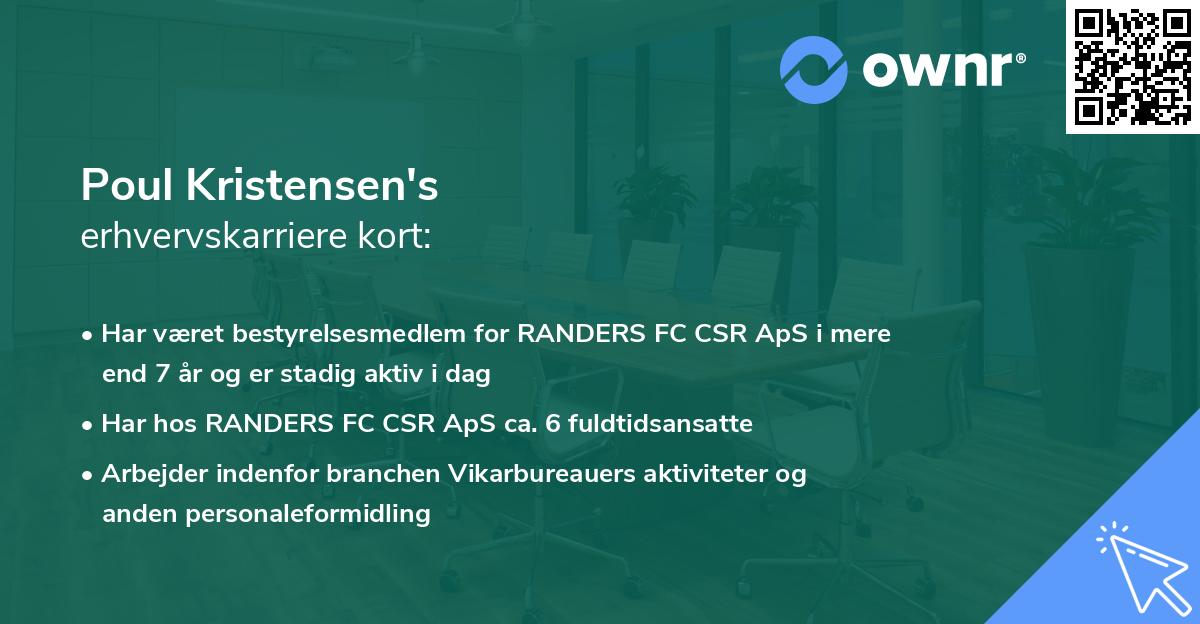 ownr®

Poul Kristensen's
erhvervskarriere kort:

• Har været bestyrelsesmedlem for RANDERS FC CSR ApS i mere end 7 år og er stadig aktiv i dag

• Har hos RANDERS FC CSR ApS ca. 6 fuldtidsansatte

• Arbejder indenfor branchen Vikarbureauers aktiviteter og anden personaleformidling